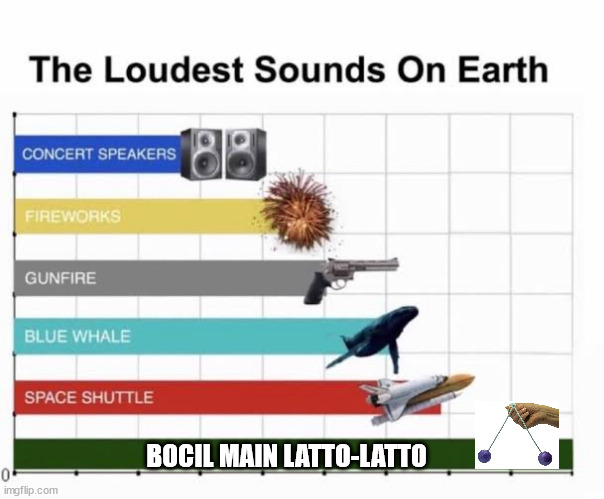 The Loudest Sounds On Earth

CONCERT SPEAKERS
FIREWORKS
GUNFIRE
BLUE WHALE
SPACE SHUTTLE
BOCIL MAIN LATTO-LATTO

0

imgflip.com